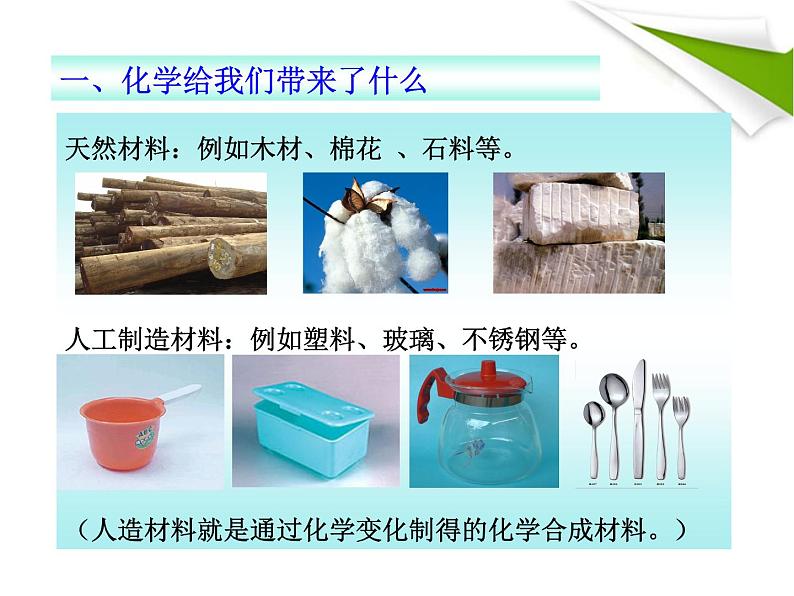 一、化学给我们带来了什么

天然材料：例如木材、棉花 、石料等。

人工制造材料：例如塑料、玻璃、不锈钢等。

（人造材料就是通过化学变化制得的化学合成材料。）